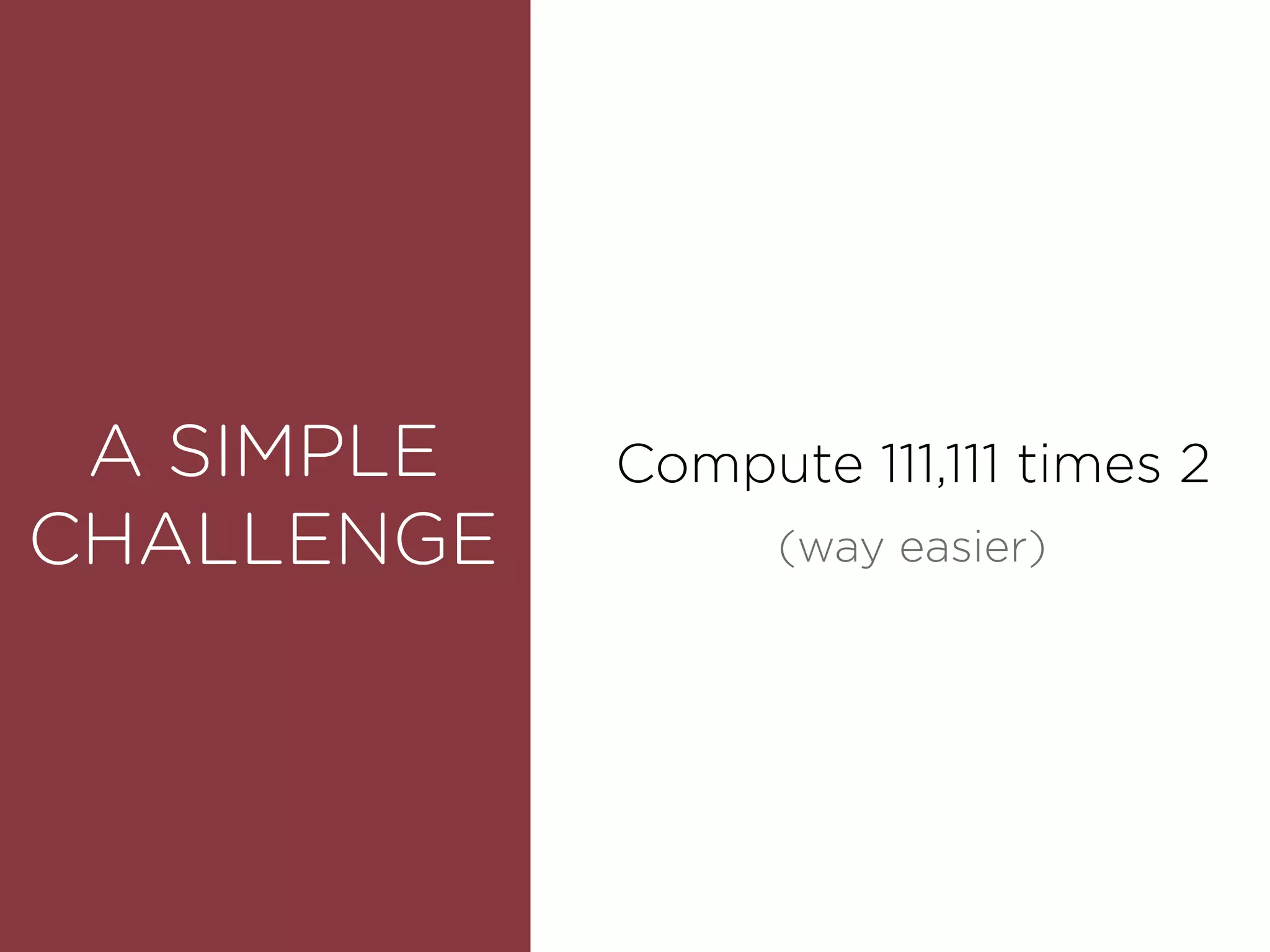 A SIMPLE CHALLENGE

Compute 111,111 times 2

(way easier)